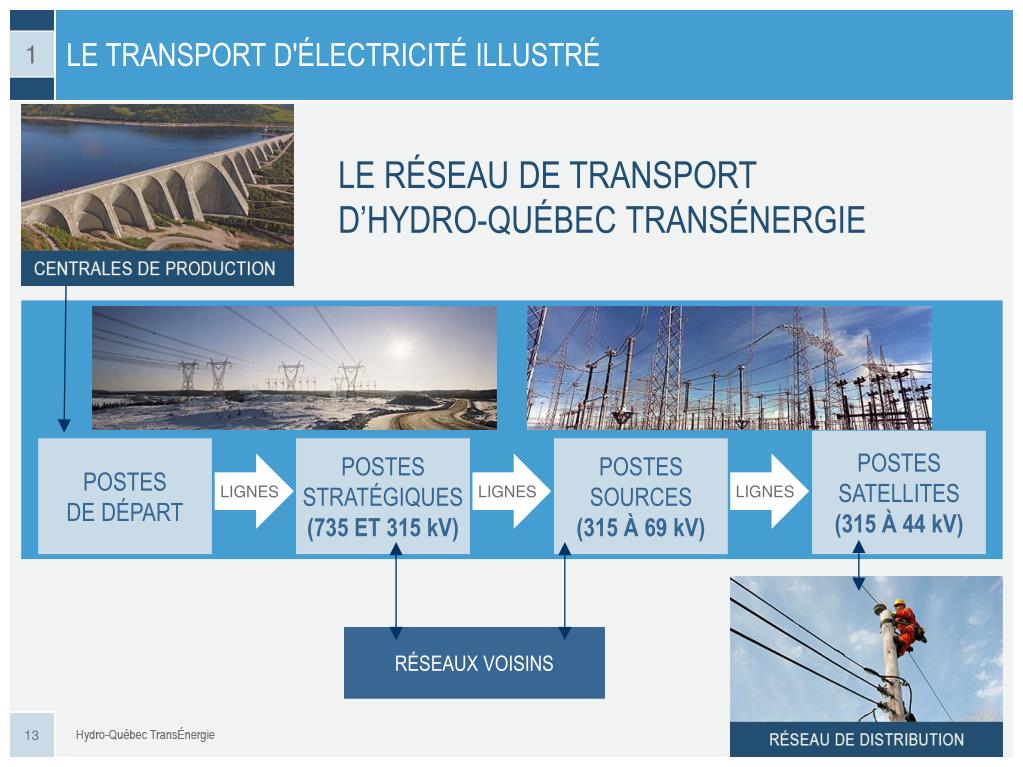 1

LE TRANSPORT D'ÉLECTRICITÉ ILLUSTRÉ

LE RÉSEAU DE TRANSPORT D'HYDRO-QUÉBEC TRANSÉNERGIE

CENTRALES DE PRODUCTION

POSTES DE DÉPART

LIGNES

POSTES STRATÉGIQUES (735 ET 315 kV)

LIGNES

POSTES SOURCES (315 À 69 kV)

LIGNES

POSTES SATELLITES (315 À 44 kV)

RÉSEAUX VOISINS

RÉSEAU DE DISTRIBUTION

13

Hydro-Québec TransÉnergie